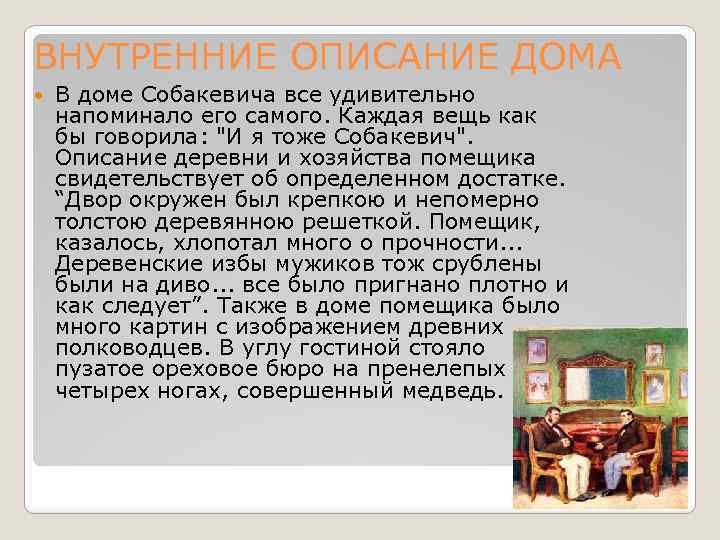 ВНУТРЕННИЕ ОПИСАНИЕ ДОМА

В доме Собакевича все удивительно напоминало его самого. Каждая вещь как бы говорила: "И я тоже Собакевич". Описание деревни и хозяйства помещика свидетельствует об определенном достатке. “Двор окружен был крепкою и непомерно толстою деревянною решеткой. Помещик, казалось, хлопотал много о прочности... Деревенские избы мужиков тож срублены были на диво... все было пригнано плотно и как следует”. Также в доме помещика было много картин с изображением древних полководцев. В углу гостиной стояло пузатое ореховое бюро на пренелепых четырех ногах, совершенный медведь.